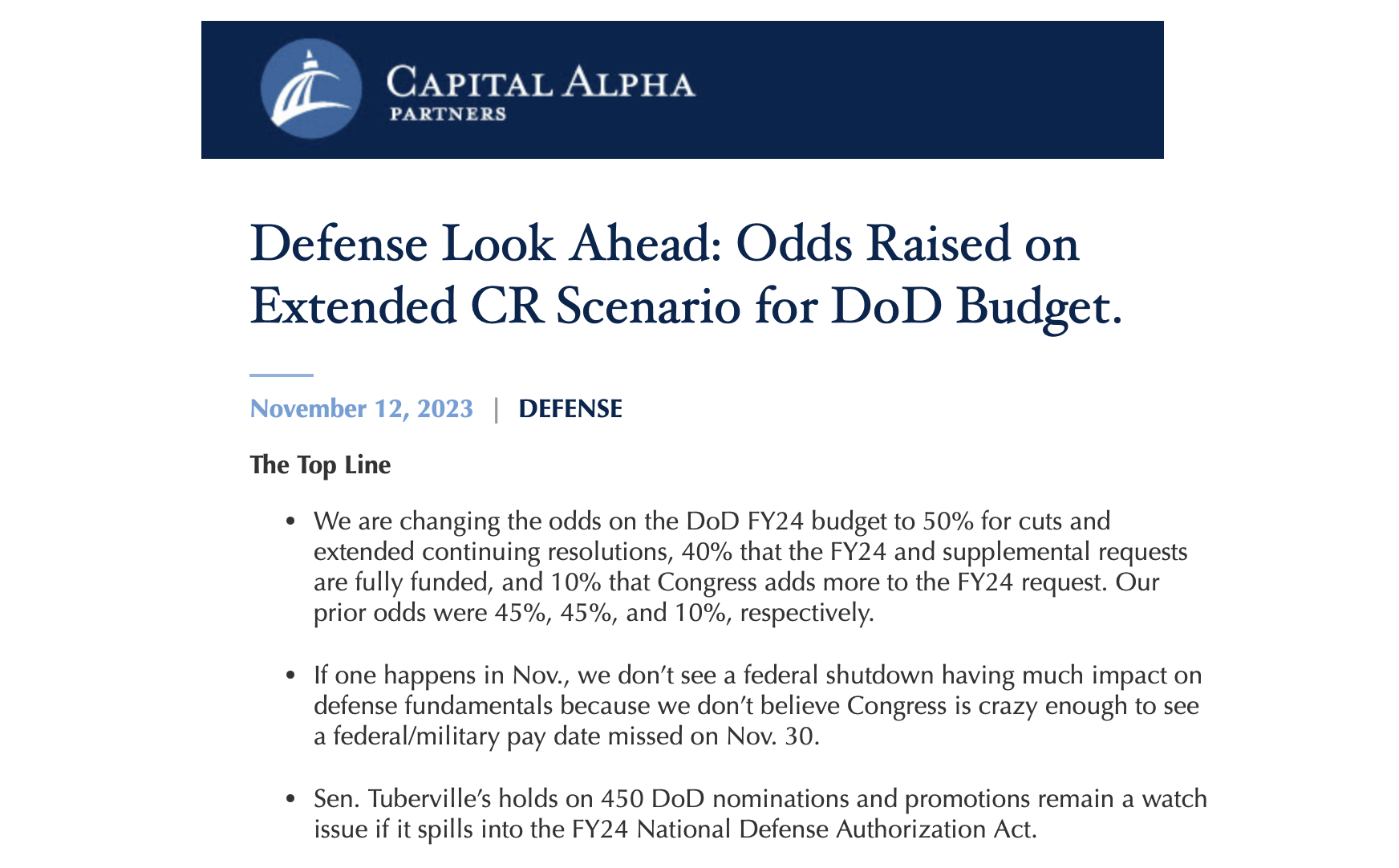 CAPITAL ALPHA
PARTNERS

Defense Look Ahead: Odds Raised on Extended CR Scenario for DoD Budget.

November 12, 2023 | DEFENSE

The Top Line

• We are changing the odds on the DoD FY24 budget to 50% for cuts and extended continuing resolutions, 40% that the FY24 and supplemental requests are fully funded, and 10% that Congress adds more to the FY24 request. Our prior odds were 45%, 45%, and 10%, respectively.

• If one happens in Nov., we don't see a federal shutdown having much impact on defense fundamentals because we don't believe Congress is crazy enough to see a federal/military pay date missed on Nov. 30.

• Sen. Tuberville's holds on 450 DoD nominations and promotions remain a watch issue if it spills into the FY24 National Defense Authorization Act.